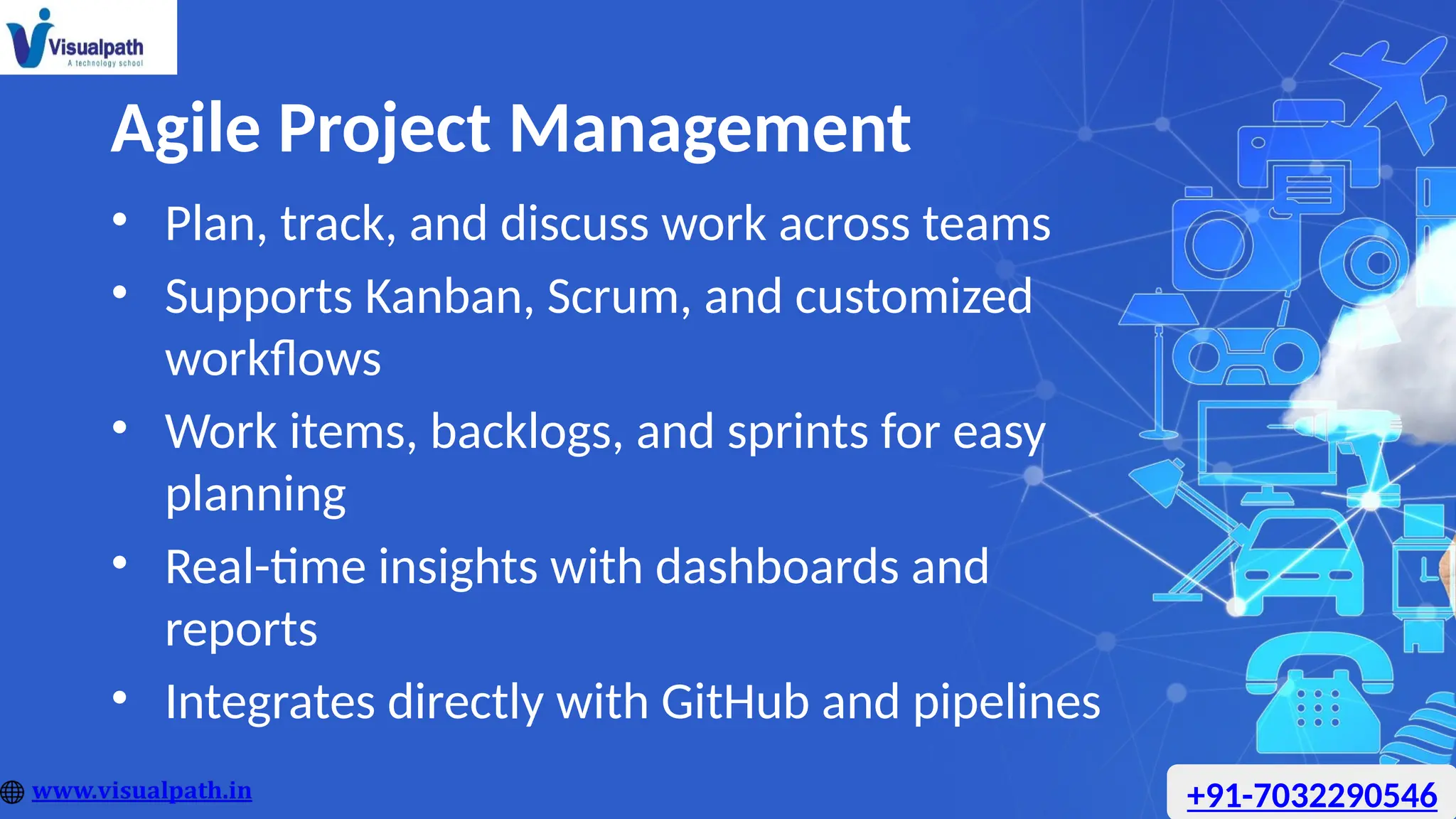 Visualpath
A technology school

Agile Project Management

• Plan, track, and discuss work across teams
• Supports Kanban, Scrum, and customized workflows
• Work items, backlogs, and sprints for easy planning
• Real-time insights with dashboards and reports
• Integrates directly with GitHub and pipelines

www.visualpath.in

+91-7032290546